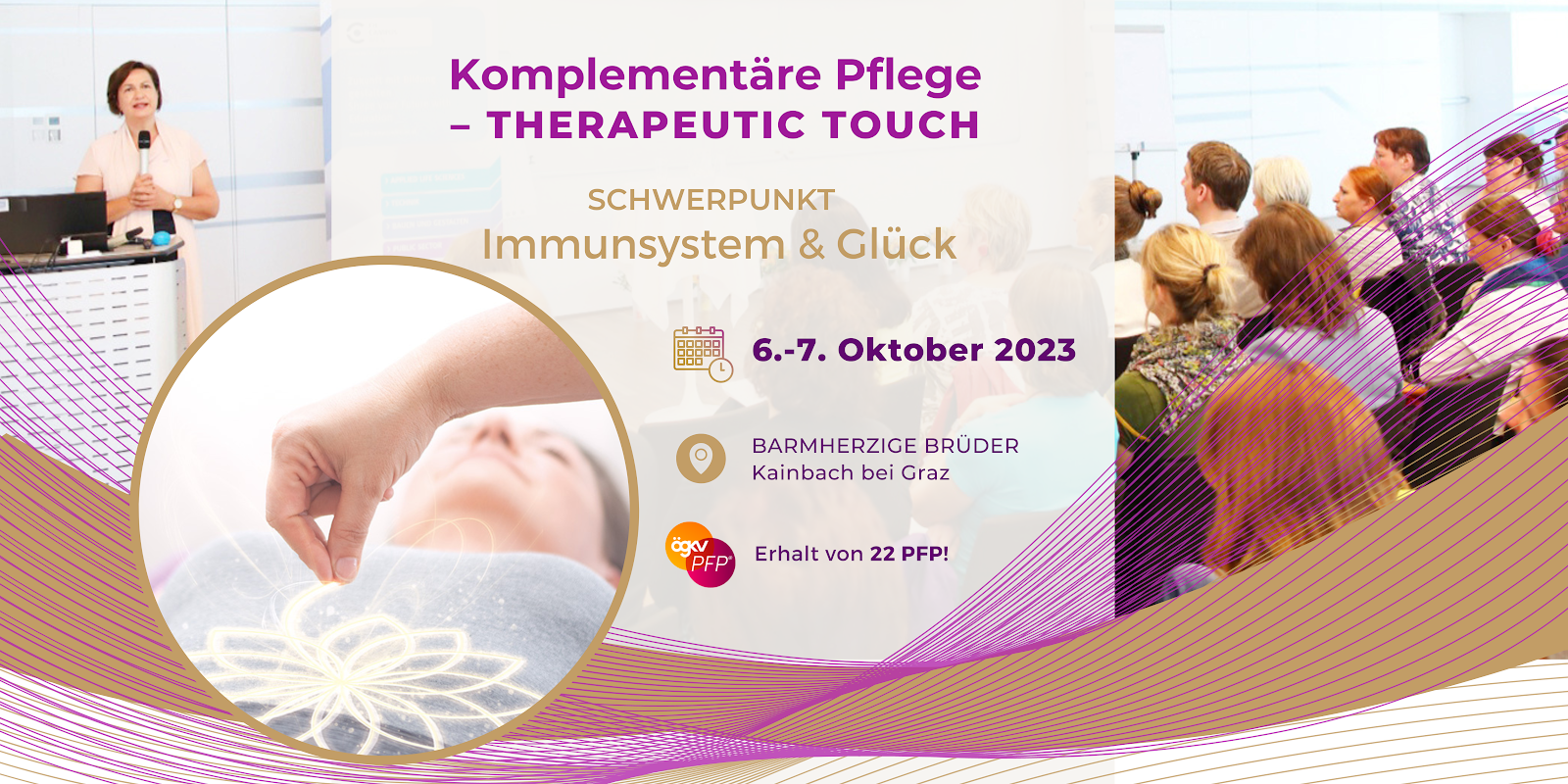 Komplementäre Pflege
– THERAPEUTIC TOUCH

SCHWERPUNKT
Immunsystem & Glück

6.-7. Oktober 2023

BARMHERZIGE BRÜDER
Kainbach bei Graz

ögkv PFP

Erhalt von 22 PFP!